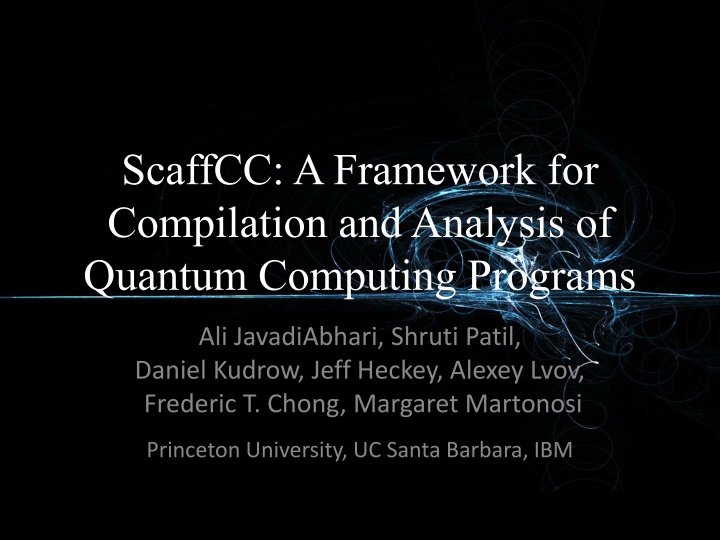 ScaffCC: A Framework for Compilation and Analysis of Quantum Computing Programs

Ali JavadiAbhari, Shruti Patil, Daniel Kudrow, Jeff Heckey, Alexey Lvov, Frederic T. Chong, Margaret Martonosi

Princeton University, UC Santa Barbara, IBM